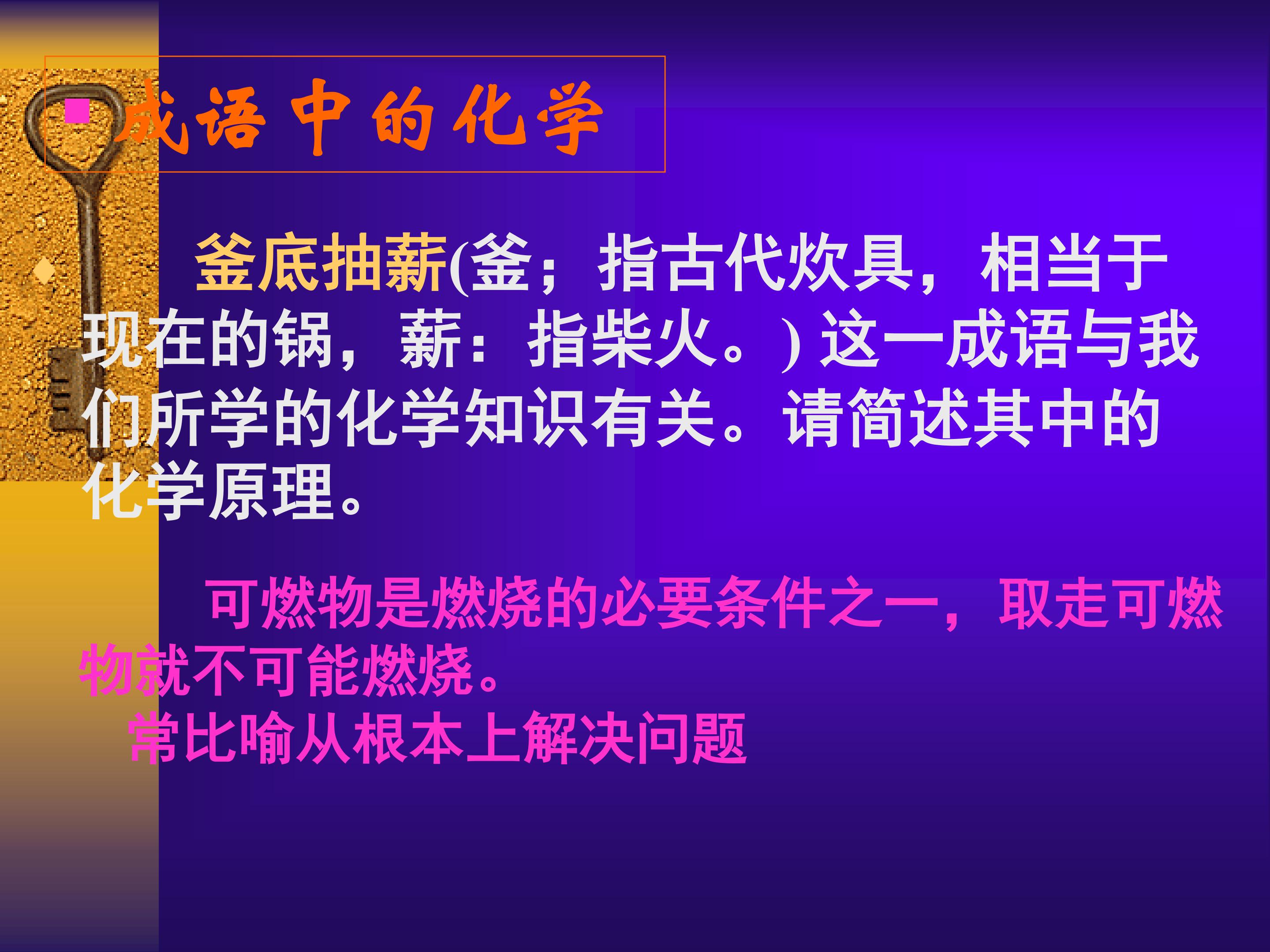 成语中的化学

釜底抽薪(釜；指古代炊具，相当于现在的锅，薪：指柴火。) 这一成语与我们所学的化学知识有关。请简述其中的化学原理。

可燃物是燃烧的必要条件之一，取走可燃物就不可能燃烧。
常比喻从根本上解决问题